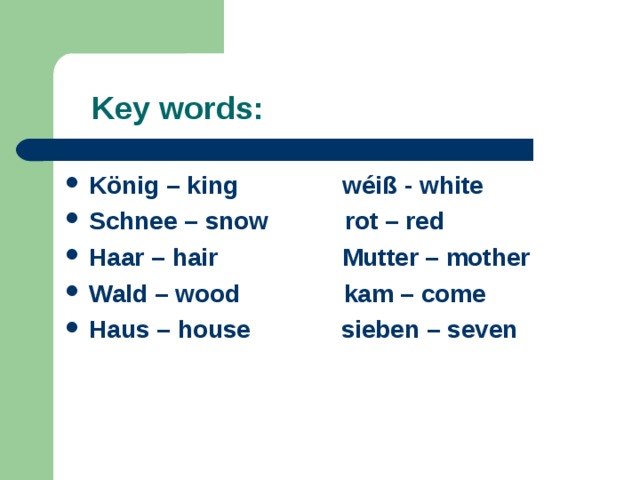 Key words:

- König – king
- Schnee – snow
- Haar – hair
- Wald – wood
- Haus – house

wéiß - white
rot – red
Mutter – mother
kam – come
sieben – seven